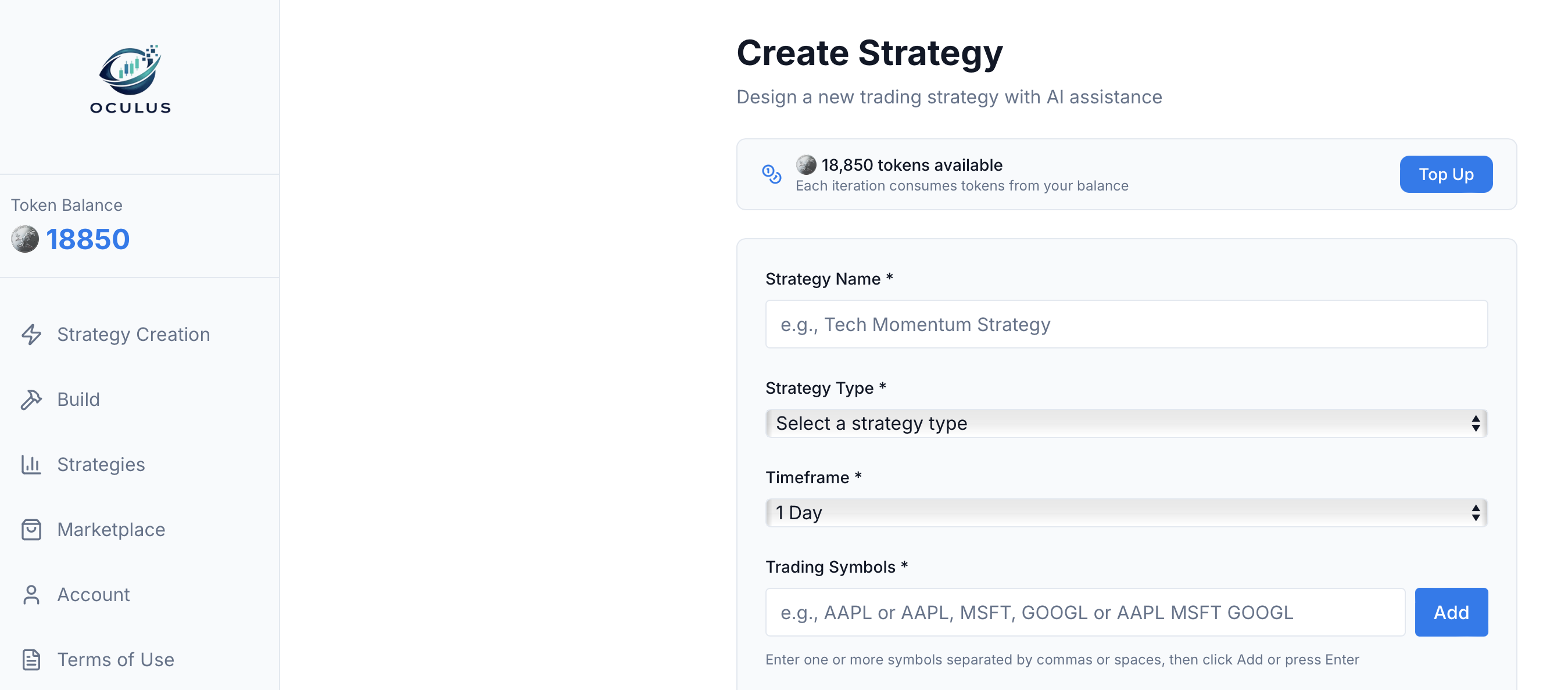 OCULUS

Token Balance
18850

Strategy Creation
Build
Strategies
Marketplace
Account
Terms of Use

Create Strategy
Design a new trading strategy with AI assistance

18,850 tokens available
Each iteration consumes tokens from your balance
Top Up

Strategy Name *
e.g., Tech Momentum Strategy

Strategy Type *
Select a strategy type

Timeframe *
1 Day

Trading Symbols *
e.g., AAPL or AAPL, MSFT, GOOGL or AAPL MSFT GOOGL
Add
Enter one or more symbols separated by commas or spaces, then click Add or press Enter